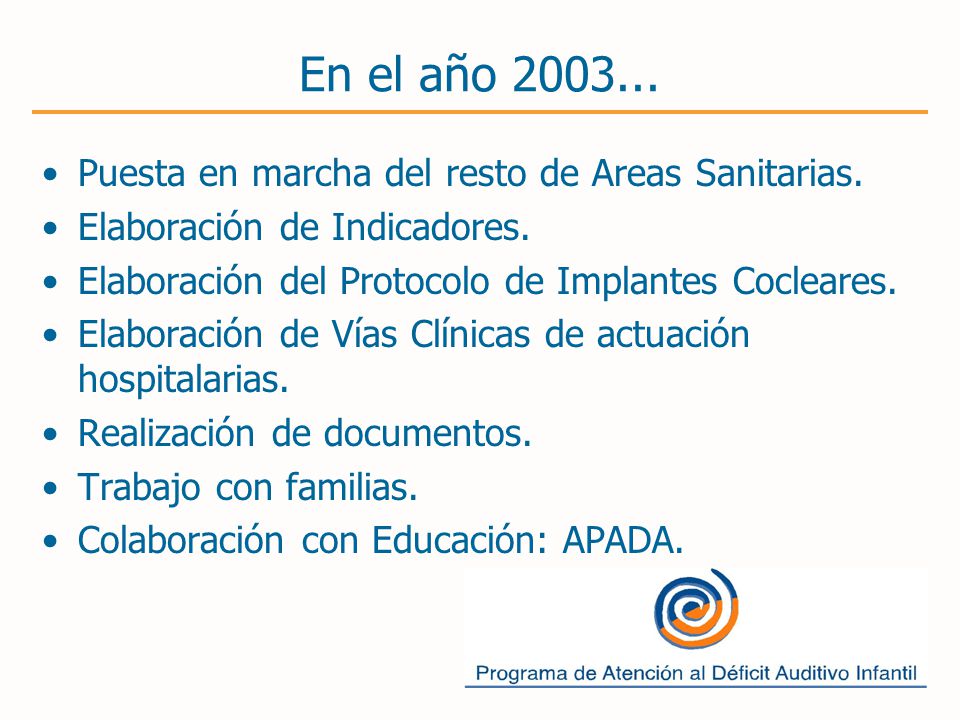 En el año 2003...

• Puesta en marcha del resto de Areas Sanitarias.
• Elaboración de Indicadores.
• Elaboración del Protocolo de Implantes Cocleares.
• Elaboración de Vías Clínicas de actuación hospitalarias.
• Realización de documentos.
• Trabajo con familias.
• Colaboración con Educación: APADA.

Programa de Atención al Déficit Auditivo Infantil